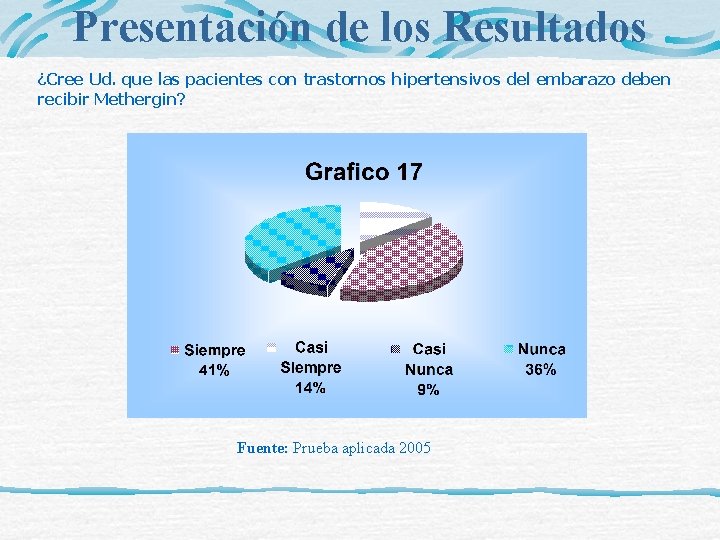 Presentación de los Resultados

¿Cree Ud. que las pacientes con trastornos hipertensivos del embarazo deben recibir Methergin?

Grafico 17

Siempre 41%
Casi Siempre 14%
Casi Nunca 9%
Nunca 36%

Fuente: Prueba aplicada 2005